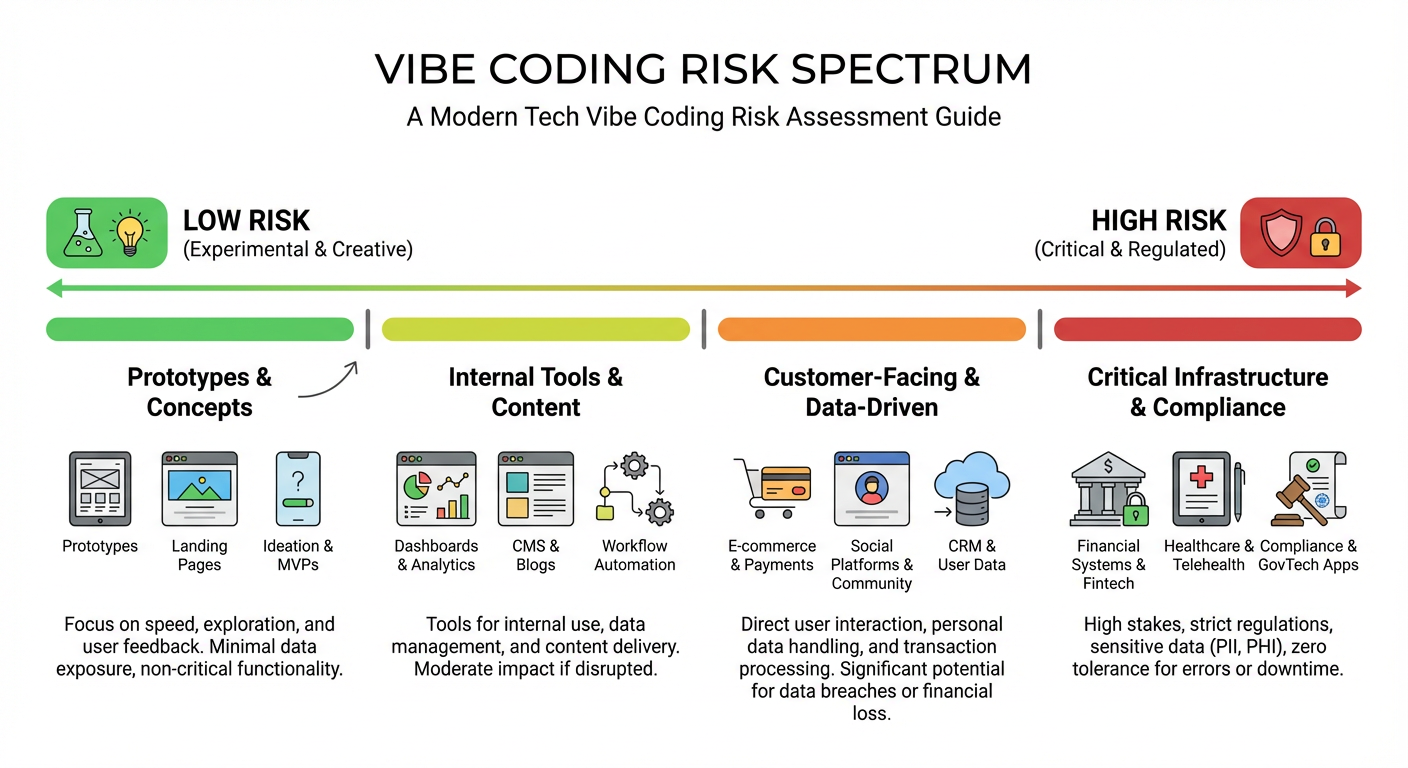 VIBE CODING RISK SPECTRUM
A Modern Tech Vibe Coding Risk Assessment Guide

LOW RISK
(Experimental & Creative)

HIGH RISK
(Critical & Regulated)

Prototypes & Concepts

Prototypes

Landing Pages

Ideation & MVPs

Focus on speed, exploration, and user feedback. Minimal data exposure, non-critical functionality.

Internal Tools & Content

Dashboards & Analytics

CMS & Blogs

Workflow Automation

Tools for internal use, data management, and content delivery. Moderate impact if disrupted.

Customer-Facing & Data-Driven

E-commerce & Payments

Social Platforms & Community

CRM & User Data

Direct user interaction, personal data handling, and transaction processing. Significant potential for data breaches or financial loss.

Critical Infrastructure & Compliance

Financial Systems & Fintech

Healthcare & Telehealth

Compliance & GovTech Apps

High stakes, strict regulations, sensitive data (PII, PHI), zero tolerance for errors or downtime.